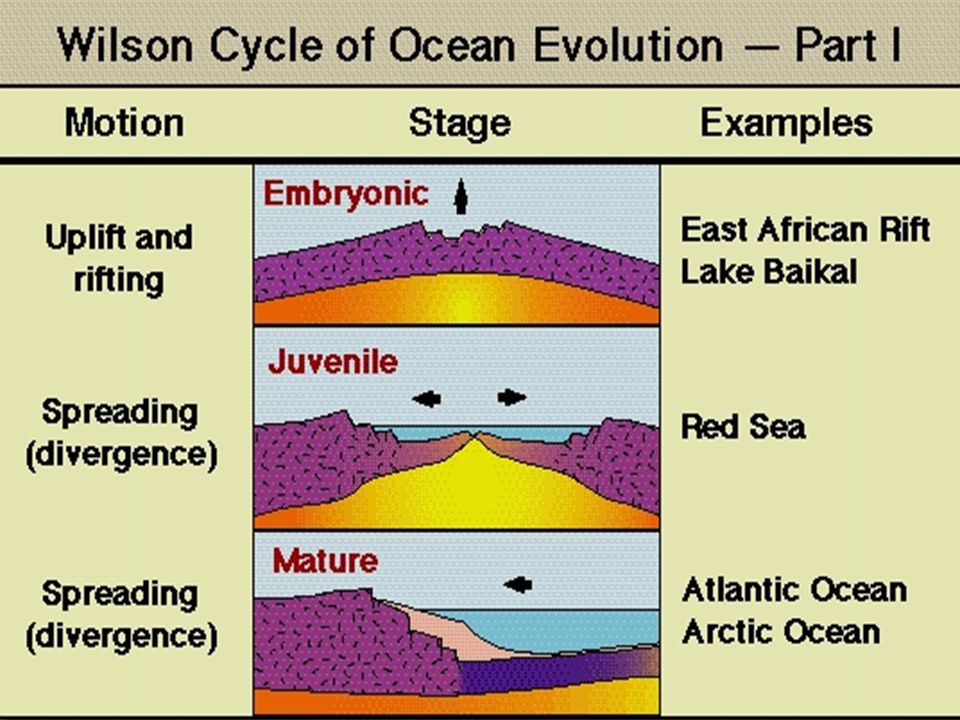 Wilson Cycle of Ocean Evolution — Part I

| Motion | Stage | Examples |
|---|---|---|
| Uplift and rifting | Embryonic | East African Rift Lake Baikal |
| Spreading (divergence) | Juvenile | Red Sea |
| Spreading (divergence) | Mature | Atlantic Ocean Arctic Ocean |